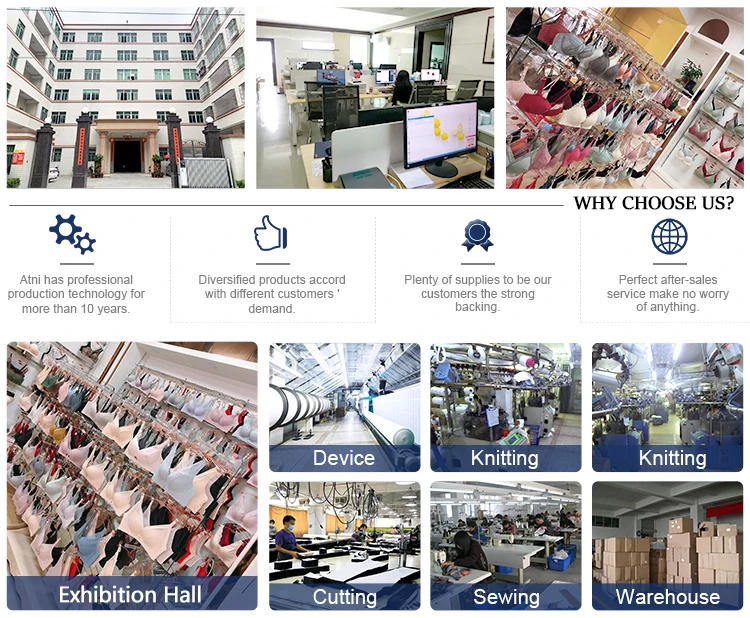 WHY CHOOSE US?

Atni has professional production technology for more than 10 years.

Diversified products accord with different customers ' demand.

Plenty of supplies to be our customers the strong backing.

Perfect after-sales service make no worry of anything.

Exhibition Hall

Device

Knitting

Knitting

Cutting

Sewing

Warehouse